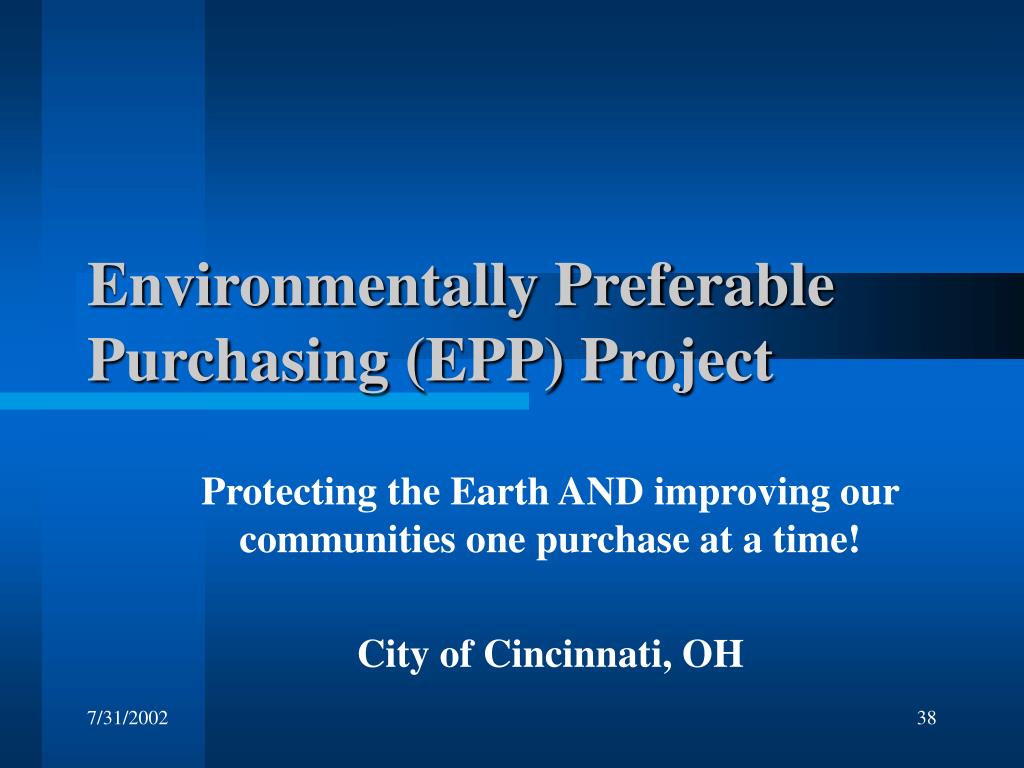 Environmentally Preferable Purchasing (EPP) Project

Protecting the Earth AND improving our communities one purchase at a time!

City of Cincinnati, OH

7/31/2002

38